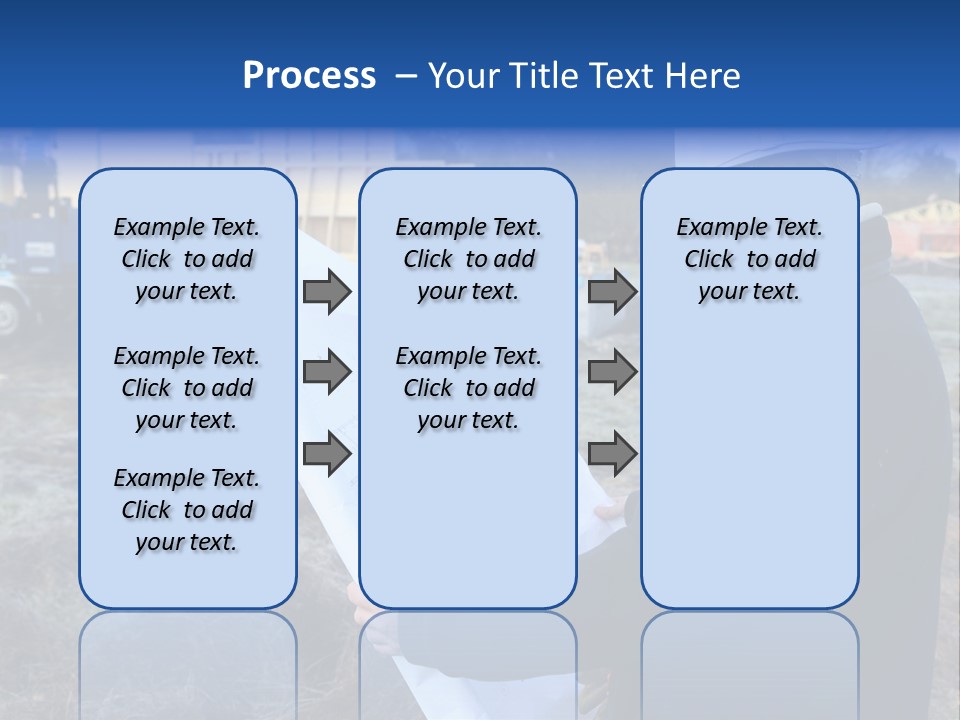 Process – Your Title Text Here

Example Text. Click to add your text.

Example Text. Click to add your text.

Example Text. Click to add your text.

Example Text. Click to add your text.

Example Text. Click to add your text.

Example Text. Click to add your text.